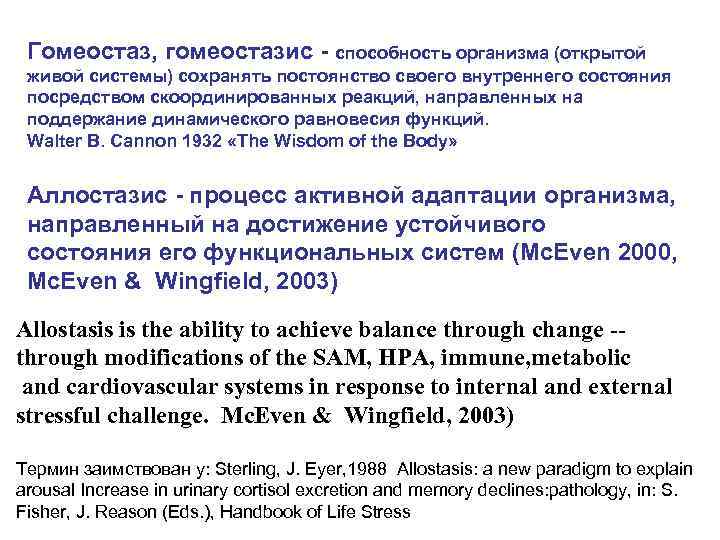 Гомеостаз, гомеостазис - способность организма (открытой живой системы) сохранять постоянство своего внутреннего состояния посредством скоординированных реакций, направленных на поддержание динамического равновесия функций.
Walter B. Cannon 1932 «The Wisdom of the Body»

Аллостазис - процесс активной адаптации организма, направленный на достижение устойчивого состояния его функциональных систем (McEven 2000, McEven & Wingfield, 2003)

Allostasis is the ability to achieve balance through change -- through modifications of the SAM, HPA, immune,metabolic and cardiovascular systems in response to internal and external stressful challenge. McEven & Wingfield, 2003)

Термин заимствован у: Sterling, J. Eyer,1988 Allostasis: a new paradigm to explain arousal Increase in urinary cortisol excretion and memory declines:pathology, in: S. Fisher, J. Reason (Eds.), Handbook of Life Stress